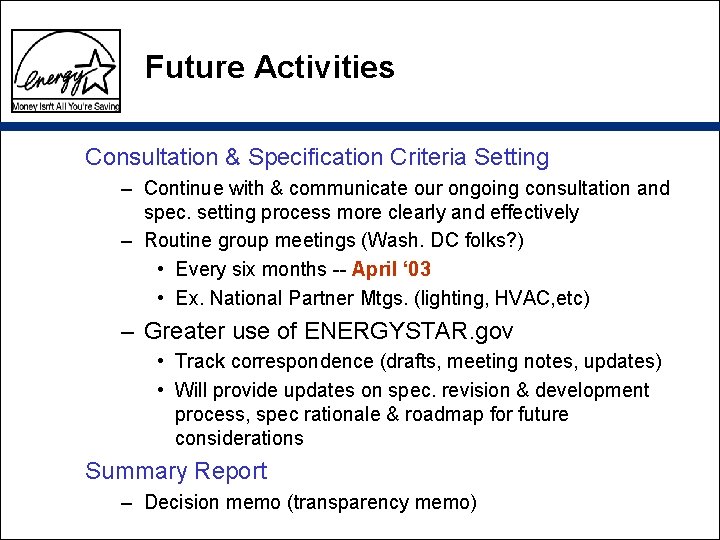 energy
Money Isn't All You're Saving

Future Activities

Consultation & Specification Criteria Setting

– Continue with & communicate our ongoing consultation and spec. setting process more clearly and effectively

– Routine group meetings (Wash. DC folks?)

• Every six months -- April '03

• Ex. National Partner Mtgs. (lighting, HVAC,etc)

– Greater use of ENERGYSTAR.gov

• Track correspondence (drafts, meeting notes, updates)

• Will provide updates on spec. revision & development process, spec rationale & roadmap for future considerations

Summary Report

– Decision memo (transparency memo)